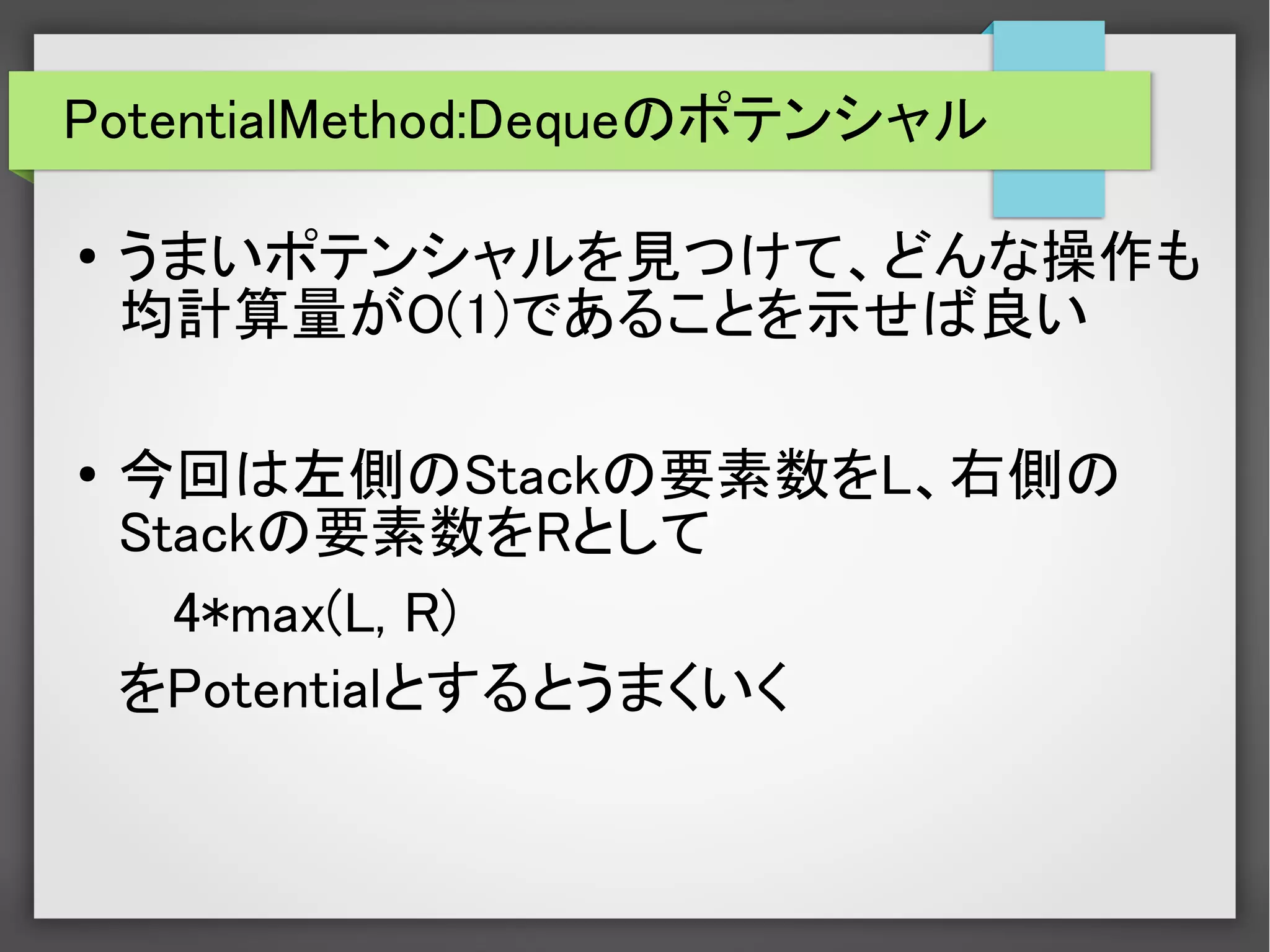 PotentialMethod:Dequeのポテンシャル

• うまいポテンシャルを見つけて、どんな操作も均計算量がO(1)であることを示せば良い

• 今回は左側のStackの要素数をL、右側のStackの要素数をRとして

4*max(L, R)

をPotentialとするとうまくいく